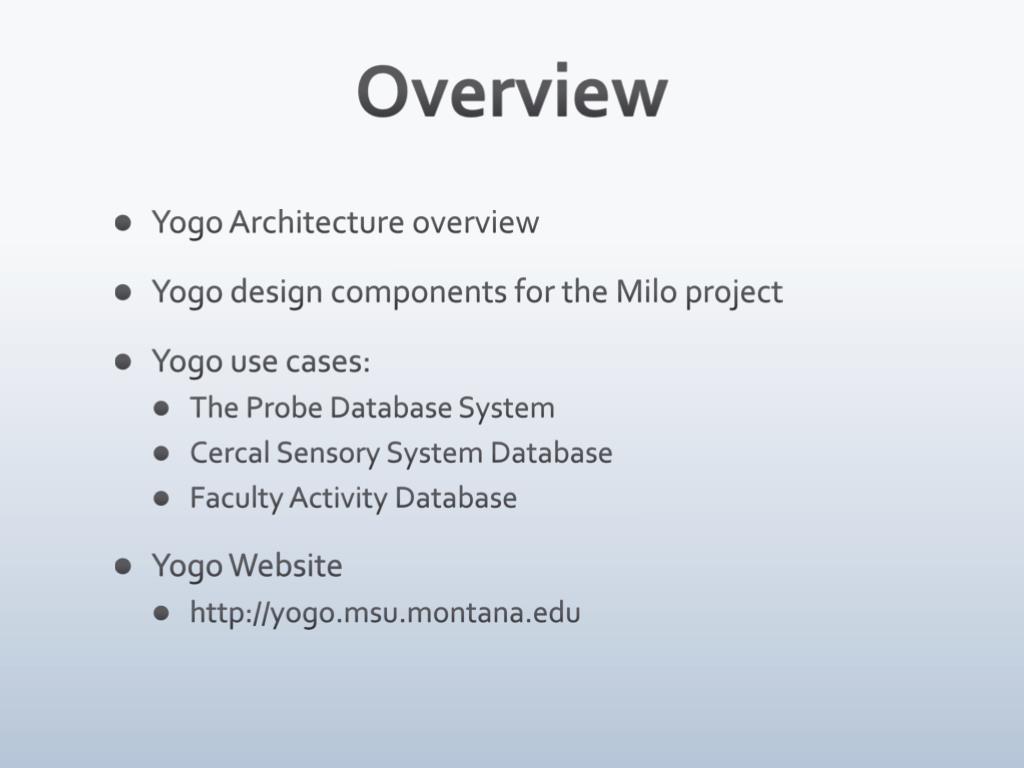 Overview

- Yogo Architecture overview
- Yogo design components for the Milo project
- Yogo use cases:
  - The Probe Database System
  - Cercal Sensory System Database
  - Faculty Activity Database
- Yogo Website
  - http://yogo.msu.montana.edu